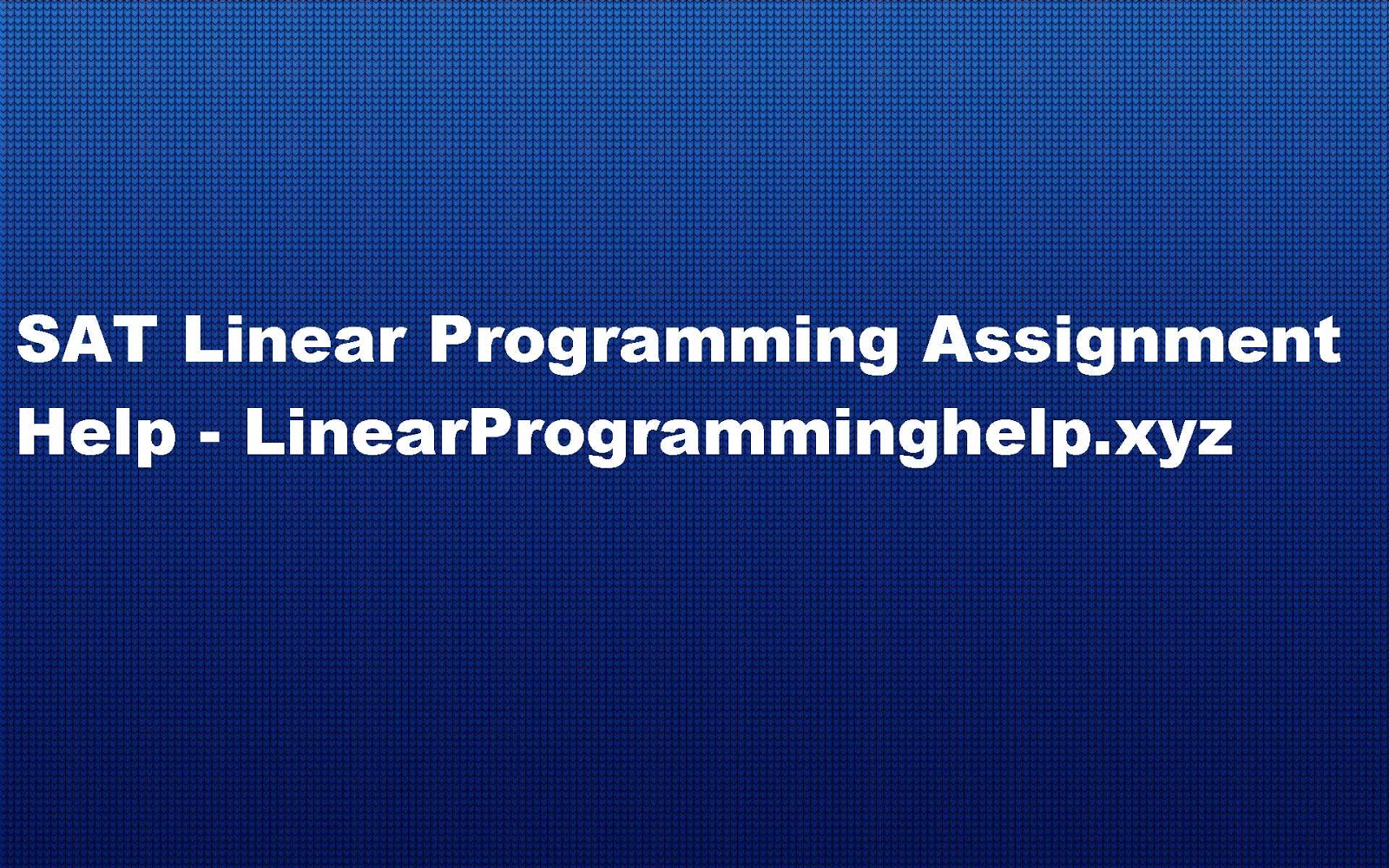 SAT Linear Programming Assignment Help - LinearProgramminghelp.xyz